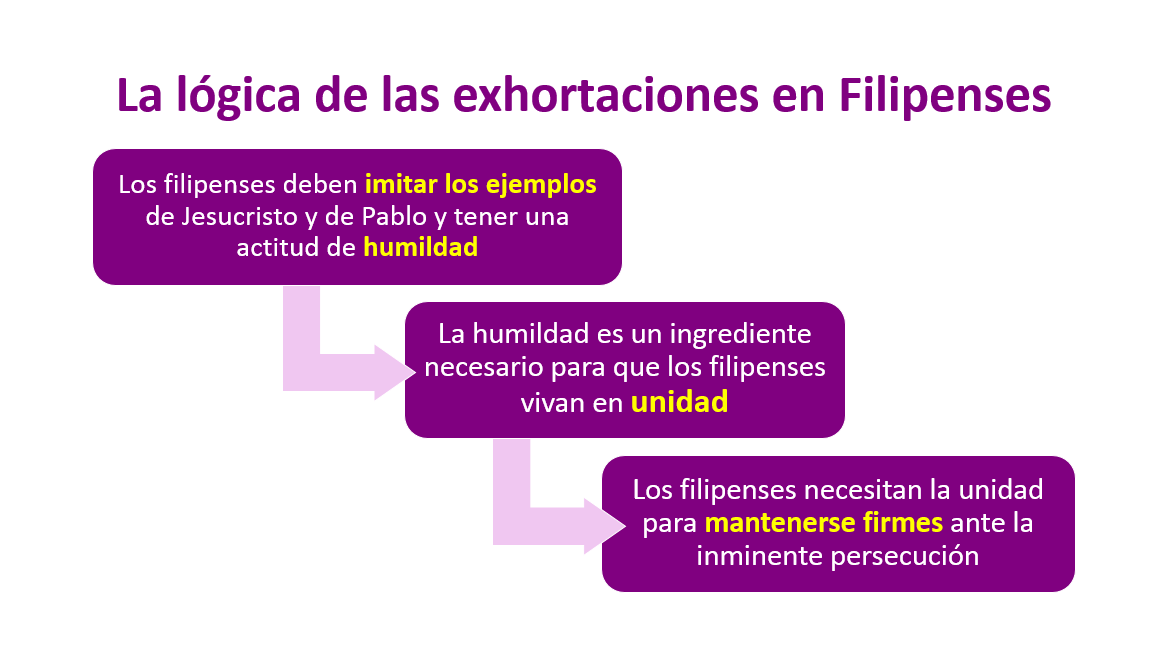 La lógica de las exhortaciones en Filipenses

Los filipenses deben imitar los ejemplos de Jesucristo y de Pablo y tener una actitud de humildad

La humildad es un ingrediente necesario para que los filipenses vivan en unidad

Los filipenses necesitan la unidad para mantenerse firmes ante la inminente persecución